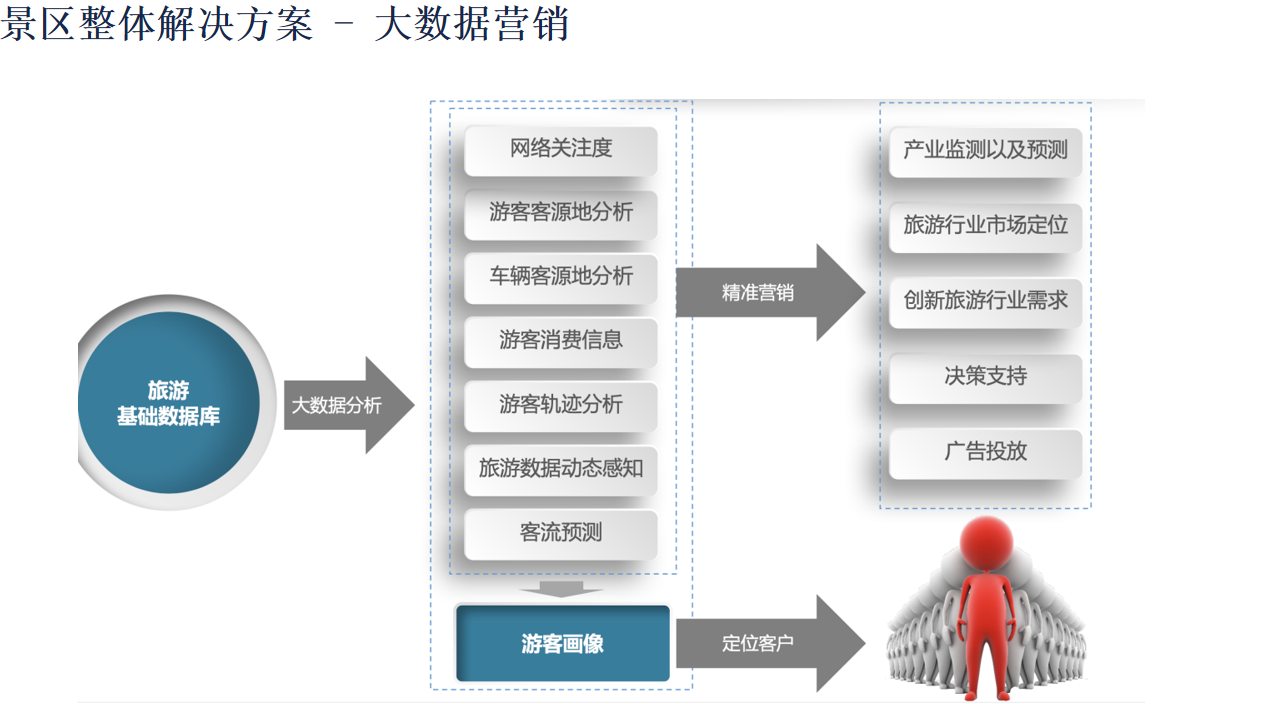 景区整体解决方案 – 大数据营销

旅游
基础数据库

大数据分析

网络关注度

游客客源地分析

车辆客源地分析

游客消费信息

游客轨迹分析

旅游数据动态感知

客流预测

游客画像

精准营销

定位客户

产业监测以及预测

旅游行业市场定位

创新旅游行业需求

决策支持

广告投放